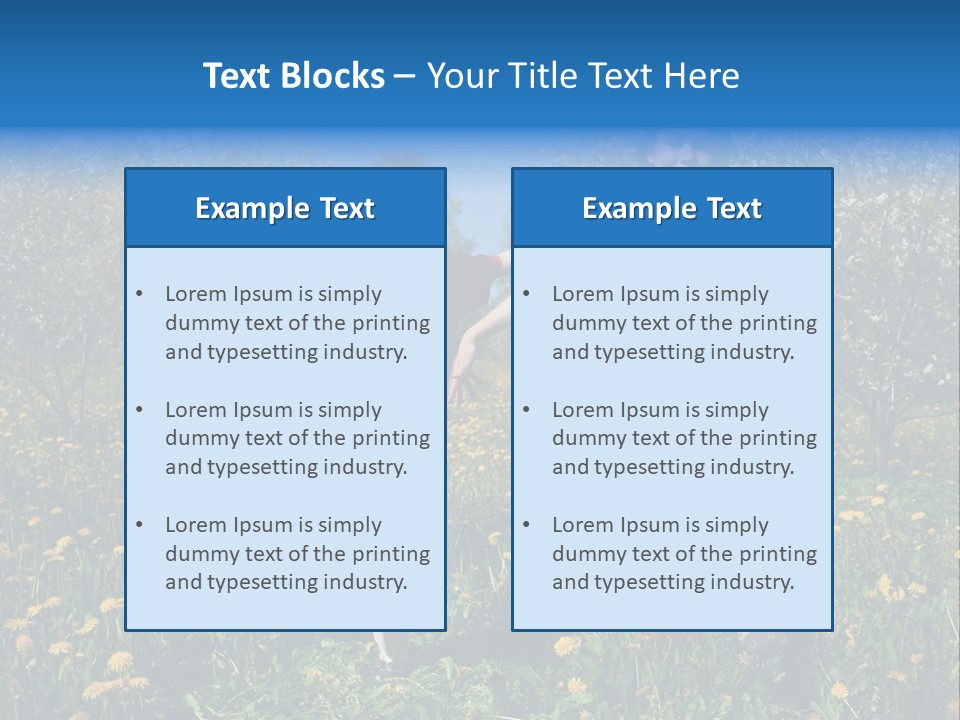 Text Blocks – Your Title Text Here

Example Text

• Lorem Ipsum is simply dummy text of the printing and typesetting industry.

• Lorem Ipsum is simply dummy text of the printing and typesetting industry.

• Lorem Ipsum is simply dummy text of the printing and typesetting industry.

Example Text

• Lorem Ipsum is simply dummy text of the printing and typesetting industry.

• Lorem Ipsum is simply dummy text of the printing and typesetting industry.

• Lorem Ipsum is simply dummy text of the printing and typesetting industry.